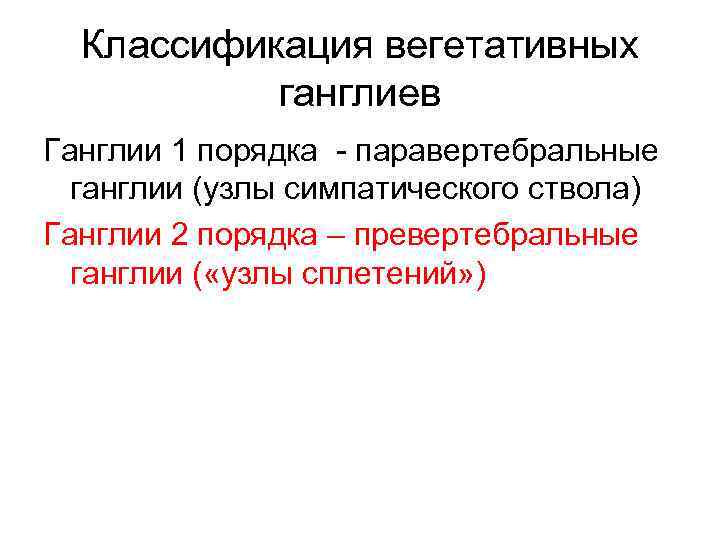 Классификация вегетативных ганглиев

Ганглии 1 порядка - паравертебральные ганглии (узлы симпатического ствола)

Ганглии 2 порядка – превертебральные ганглии («узлы сплетений»)